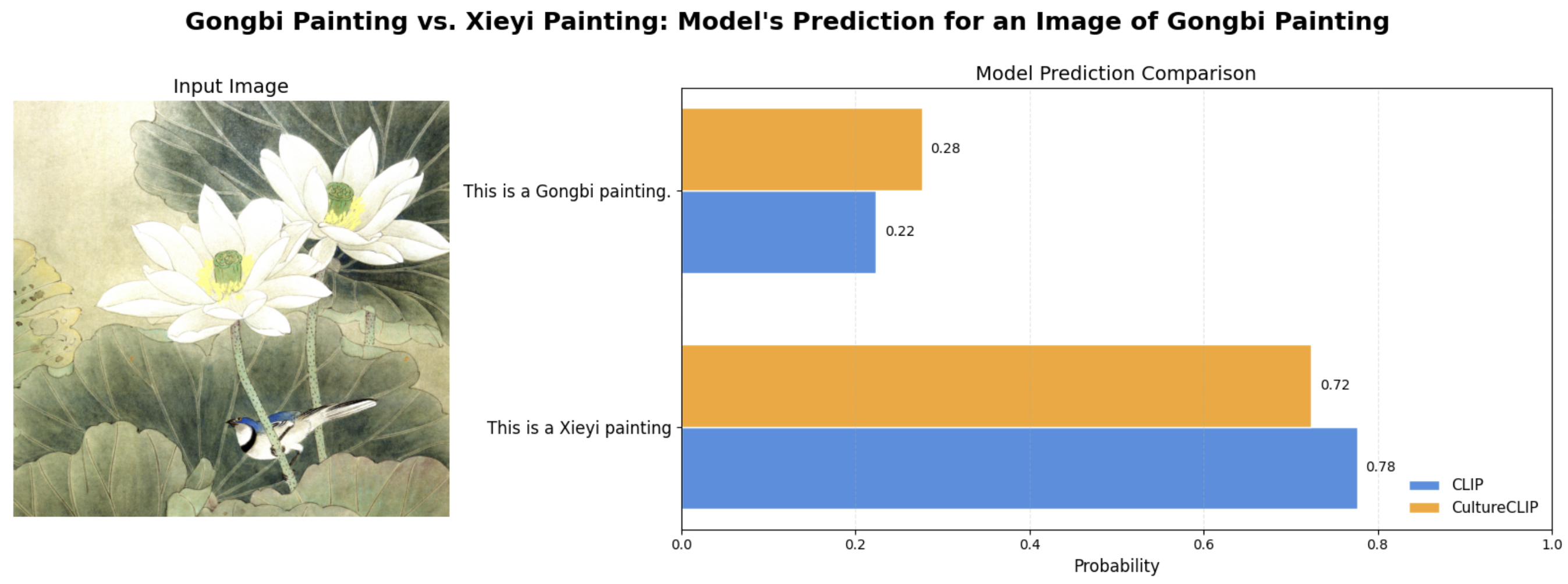 Gongbi Painting vs. Xieyi Painting: Model's Prediction for an Image of Gongbi Painting

Input Image

Model Prediction Comparison

This is a Gongbi painting.

0.28

0.22

This is a Xieyi painting

0.72

0.78

CLIP
CultureCLIP

0.0 0.2 0.4 0.6 0.8 1.0

Probability